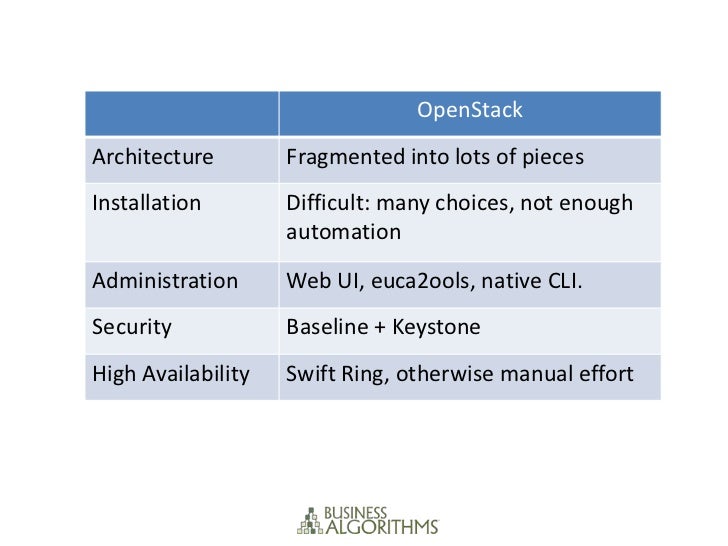 | | OpenStack |
|---|---|
| Architecture | Fragmented into lots of pieces |
| Installation | Difficult: many choices, not enough automation |
| Administration | Web UI, euca2ools, native CLI. |
| Security | Baseline + Keystone |
| High Availability | Swift Ring, otherwise manual effort |

BUSINESS ALGORITHMS